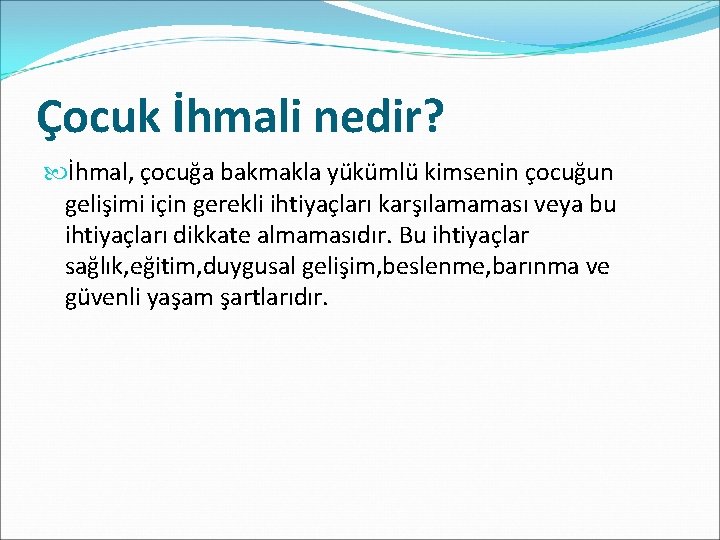 Çocuk İhmali nedir?

İhmal, çocuğa bakmakla yükümlü kimsenin çocuğun gelişimi için gerekli ihtiyaçları karşılamaması veya bu ihtiyaçları dikkate almamasıdır. Bu ihtiyaçlar sağlık,eğitim,duygusal gelişim,beslenme,barınma ve güvenli yaşam şartlarıdır.